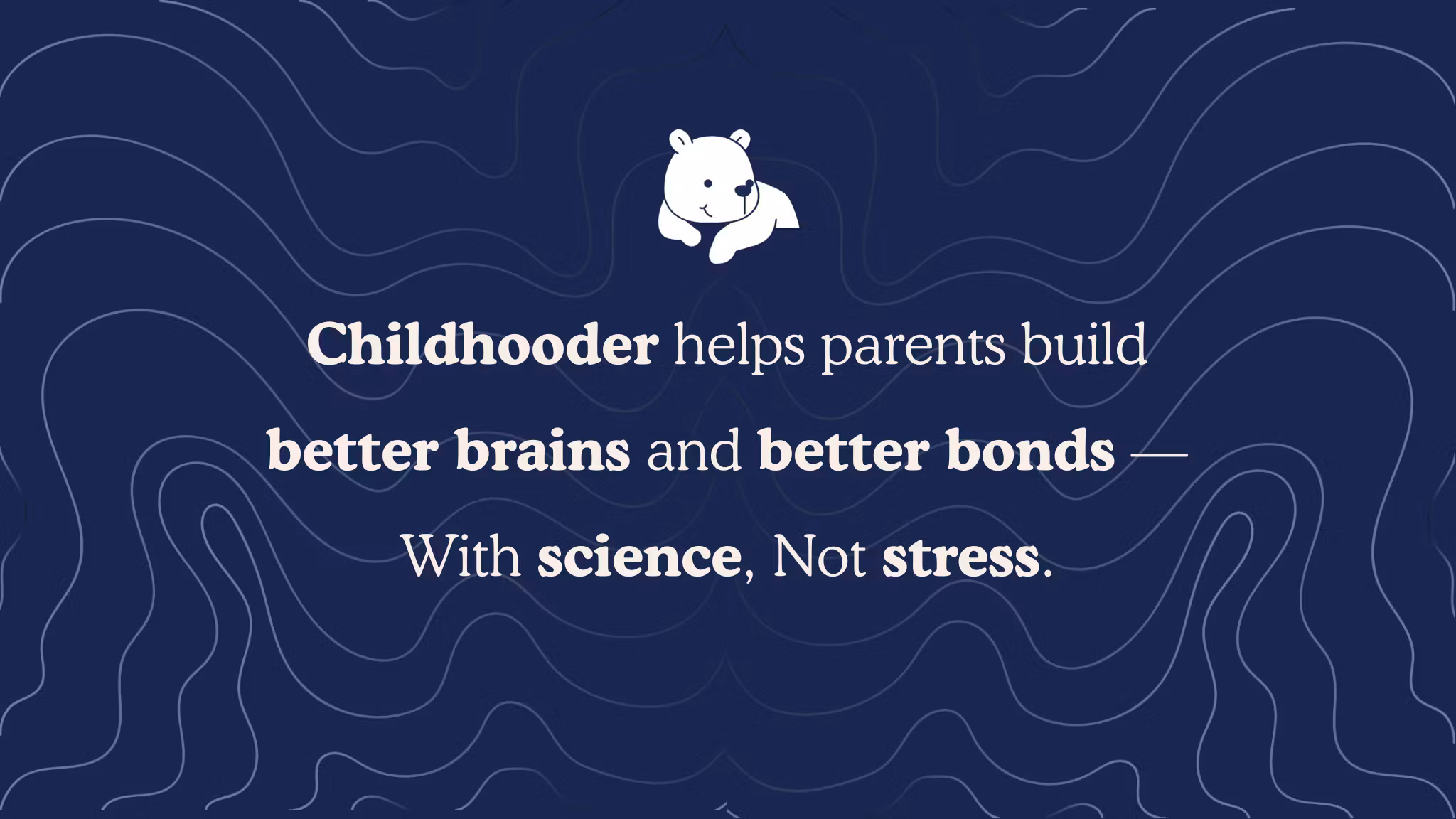 Childhooder helps parents build better brains and better bonds — With science, Not stress.